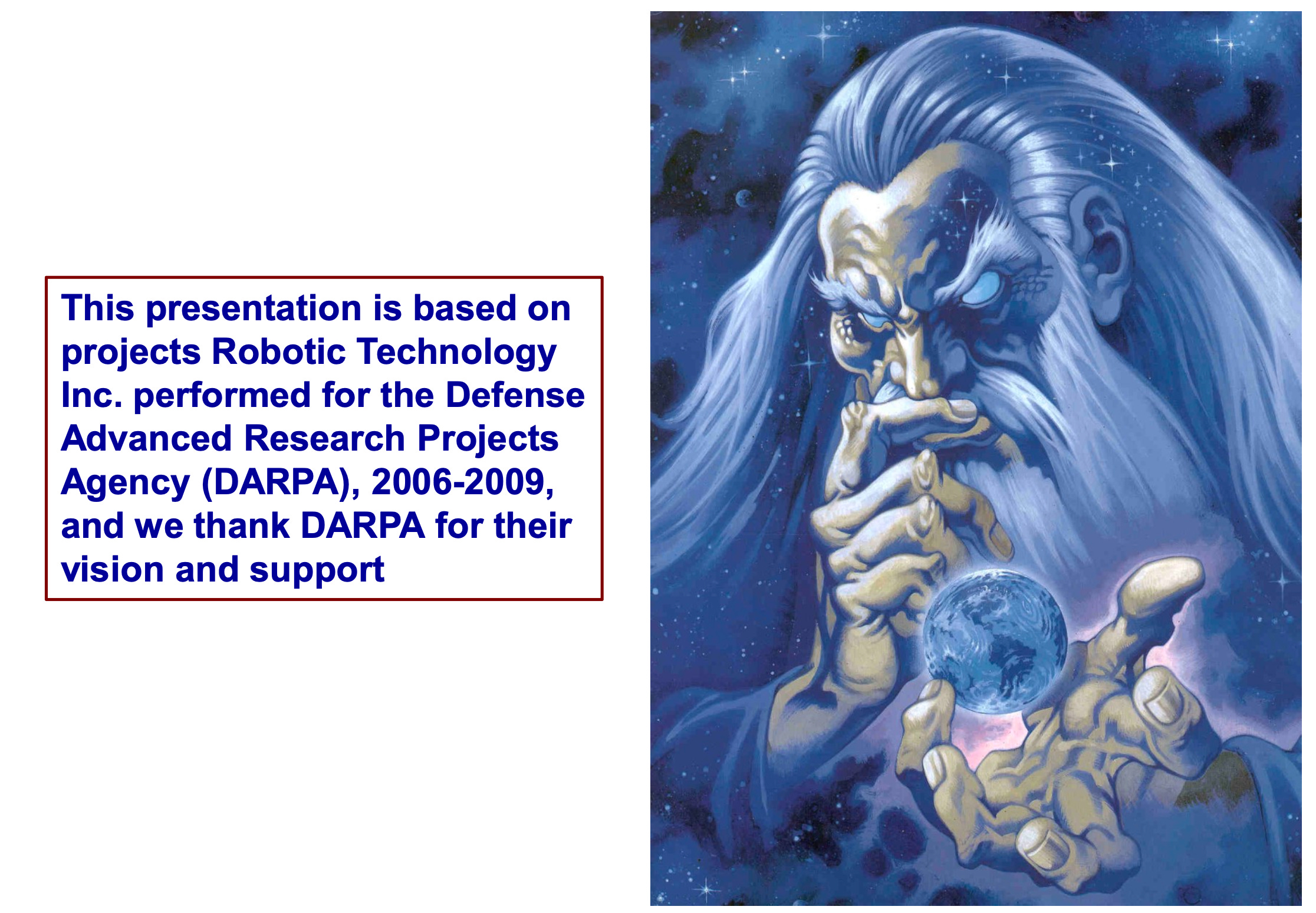 This presentation is based on projects Robotic Technology Inc. performed for the Defense Advanced Research Projects Agency (DARPA), 2006-2009, and we thank DARPA for their vision and support